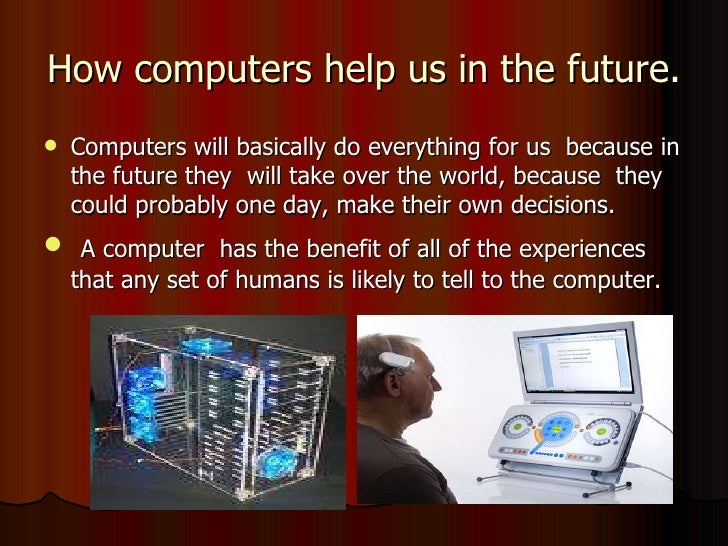 How computers help us in the future.

• Computers will basically do everything for us because in the future they will take over the world, because they could probably one day, make their own decisions.

• A computer has the benefit of all of the experiences that any set of humans is likely to tell to the computer.